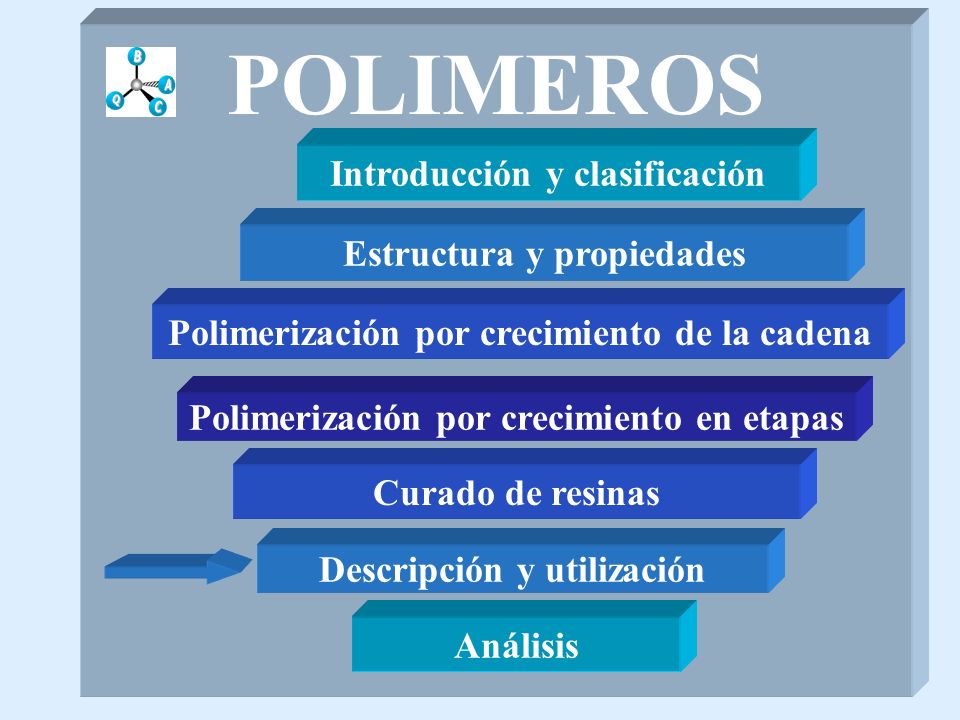 B
Q
A
C

POLIMEROS

Introducción y clasificación

Estructura y propiedades

Polimerización por crecimiento de la cadena

Polimerización por crecimiento en etapas

Curado de resinas

Descripción y utilización

Análisis